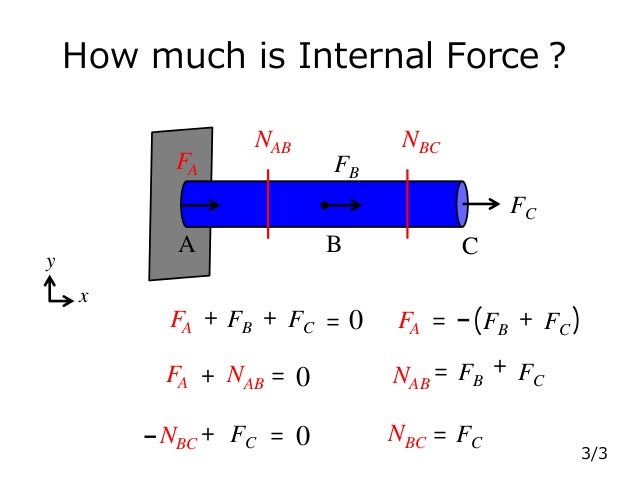 How much is Internal Force ?

$N_{AB}$ $N_{BC}$

$F_A$ $F_B$

$F_C$

A B C

$y$ $x$

$F_A + F_B + F_C = 0$ $F_A = -(F_B + F_C)$

$F_A + N_{AB} = 0$ $N_{AB} = F_B + F_C$

$-N_{BC} + F_C = 0$ $N_{BC} = F_C$

3/3